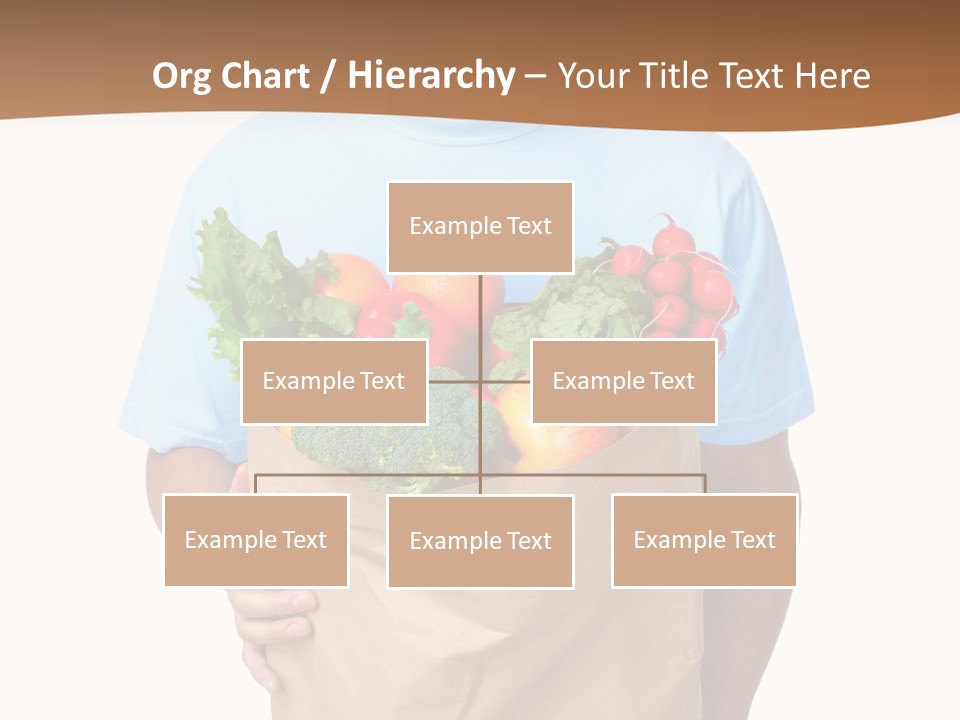 Org Chart / Hierarchy – Your Title Text Here

Example Text

Example Text

Example Text

Example Text

Example Text

Example Text